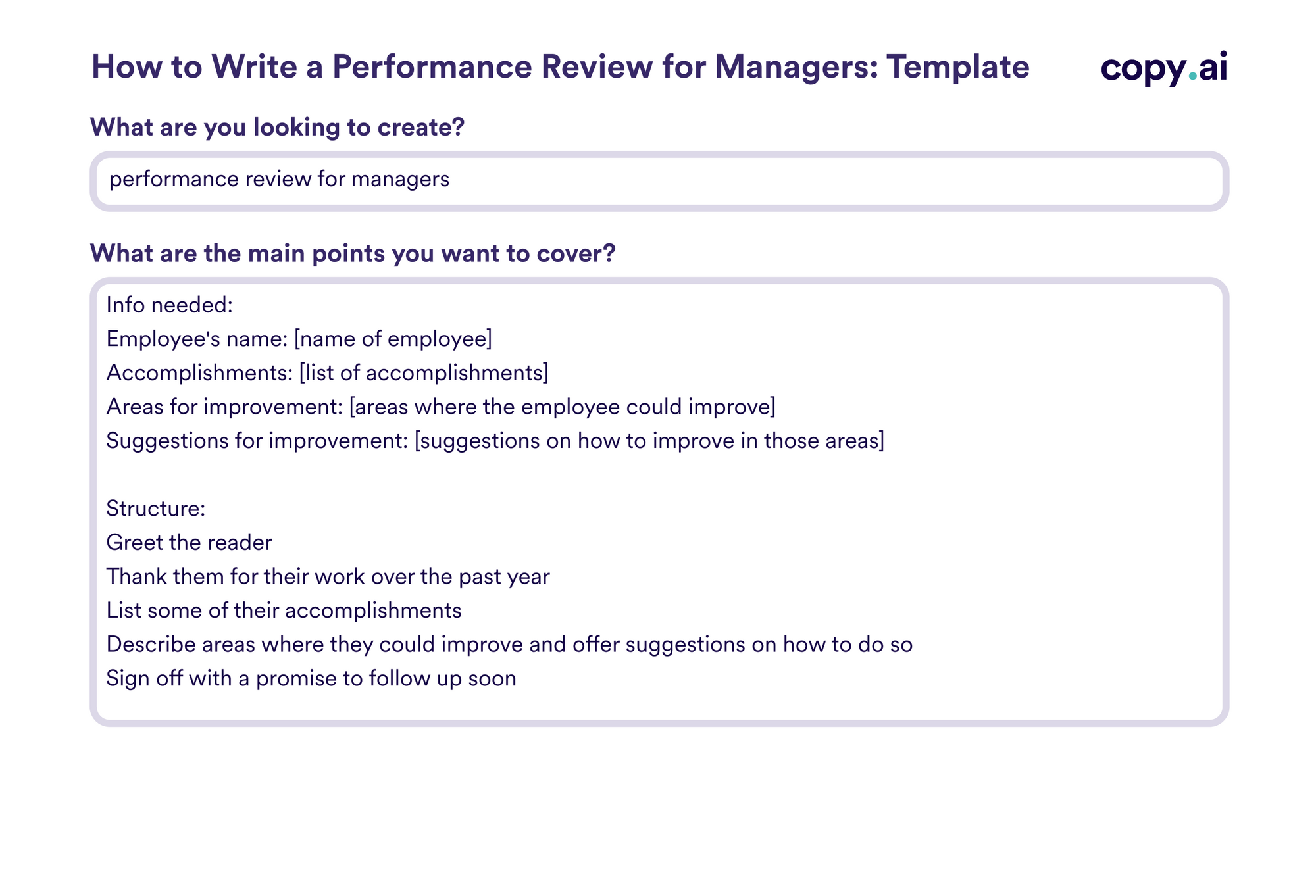 How to Write a Performance Review for Managers: Template

copy.ai

What are you looking to create?

performance review for managers

What are the main points you want to cover?

Info needed:
Employee's name: [name of employee]
Accomplishments: [list of accomplishments]
Areas for improvement: [areas where the employee could improve]
Suggestions for improvement: [suggestions on how to improve in those areas]

Structure:
Greet the reader
Thank them for their work over the past year
List some of their accomplishments
Describe areas where they could improve and offer suggestions on how to do so
Sign off with a promise to follow up soon